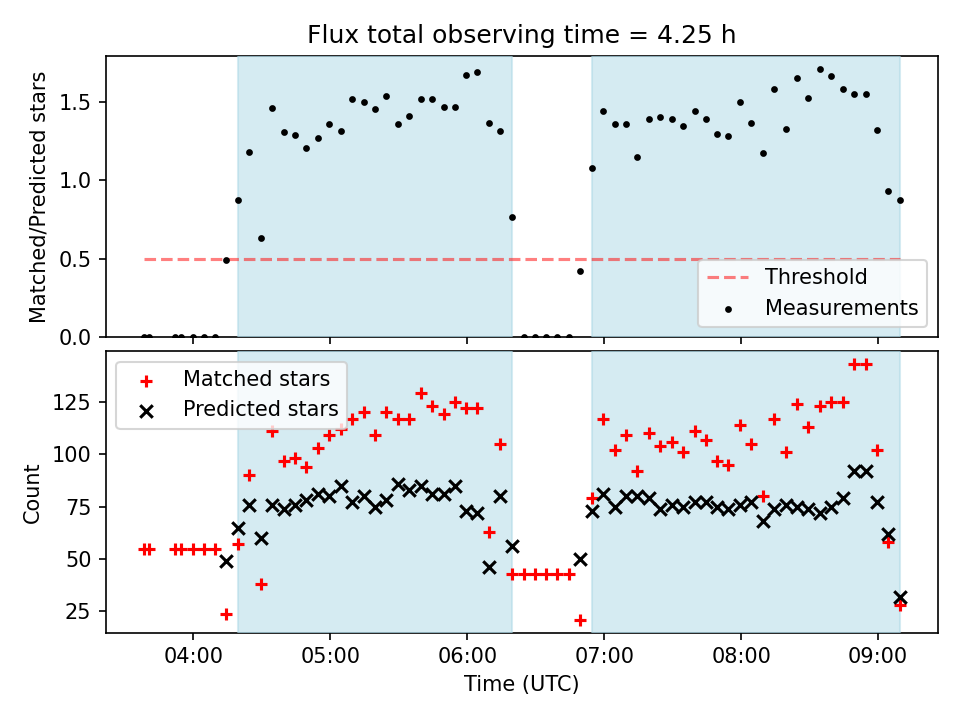 Flux total observing time = 4.25 h

Matched/Predicted stars

1.5
1.0
0.5
0.0

Threshold
Measurements

Matched stars
Predicted stars

Count

125
100
75
50
25

04:00
05:00
06:00
07:00
08:00
09:00

Time (UTC)